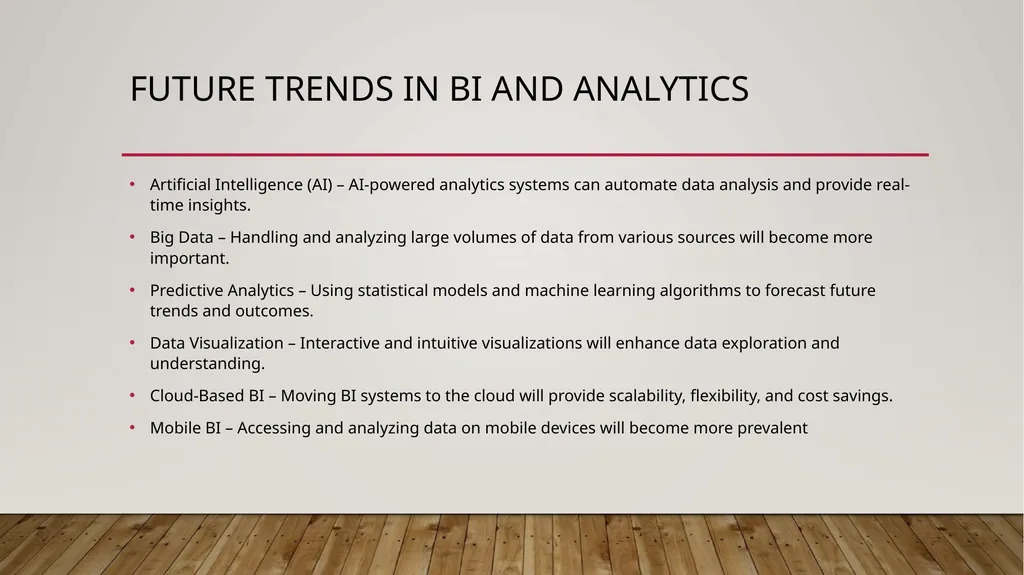 FUTURE TRENDS IN BI AND ANALYTICS

• Artificial Intelligence (AI) – AI-powered analytics systems can automate data analysis and provide real-time insights.

• Big Data – Handling and analyzing large volumes of data from various sources will become more important.

• Predictive Analytics – Using statistical models and machine learning algorithms to forecast future trends and outcomes.

• Data Visualization – Interactive and intuitive visualizations will enhance data exploration and understanding.

• Cloud-Based BI – Moving BI systems to the cloud will provide scalability, flexibility, and cost savings.

• Mobile BI – Accessing and analyzing data on mobile devices will become more prevalent